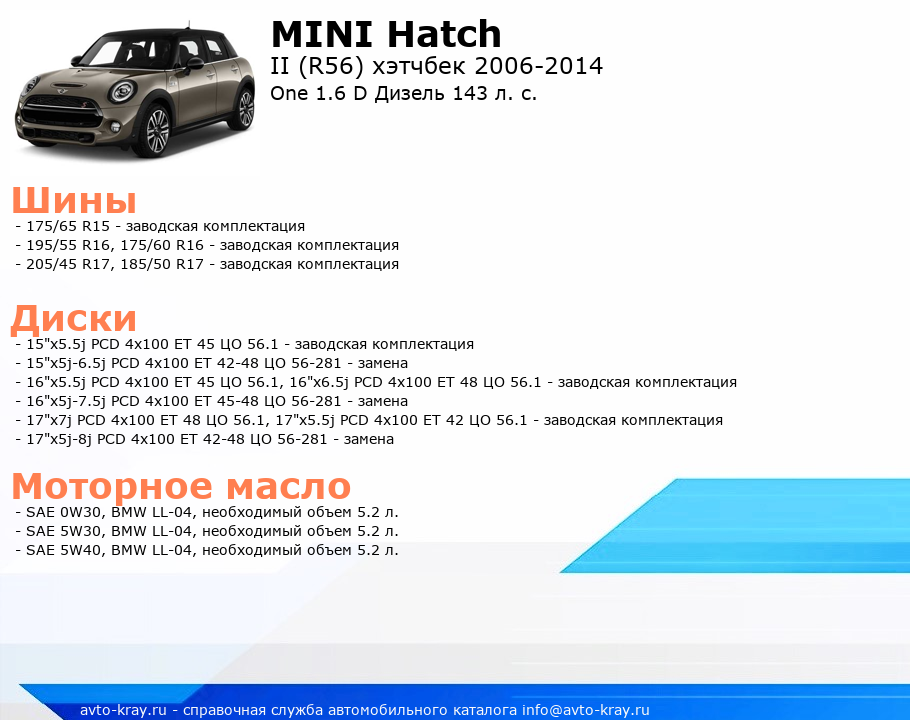 MINI Hatch
II (R56) хэтчбек 2006-2014
One 1.6 D Дизель 143 л. с.

Шины
- 175/65 R15 - заводская комплектация
- 195/55 R16, 175/60 R16 - заводская комплектация
- 205/45 R17, 185/50 R17 - заводская комплектация

Диски
- 15"x5.5j PCD 4x100 ET 45 ЦО 56.1 - заводская комплектация
- 15"x5j-6.5j PCD 4x100 ET 42-48 ЦО 56-281 - замена
- 16"x5.5j PCD 4x100 ET 45 ЦО 56.1, 16"x6.5j PCD 4x100 ET 48 ЦО 56.1 - заводская комплектация
- 16"x5j-7.5j PCD 4x100 ET 45-48 ЦО 56-281 - замена
- 17"x7j PCD 4x100 ET 48 ЦО 56.1, 17"x5.5j PCD 4x100 ET 42 ЦО 56.1 - заводская комплектация
- 17"x5j-8j PCD 4x100 ET 42-48 ЦО 56-281 - замена

Моторное масло
- SAE 0W30, BMW LL-04, необходимый объем 5.2 л.
- SAE 5W30, BMW LL-04, необходимый объем 5.2 л.
- SAE 5W40, BMW LL-04, необходимый объем 5.2 л.

avto-kray.ru - справочная служба автомобильного каталога info@avto-kray.ru